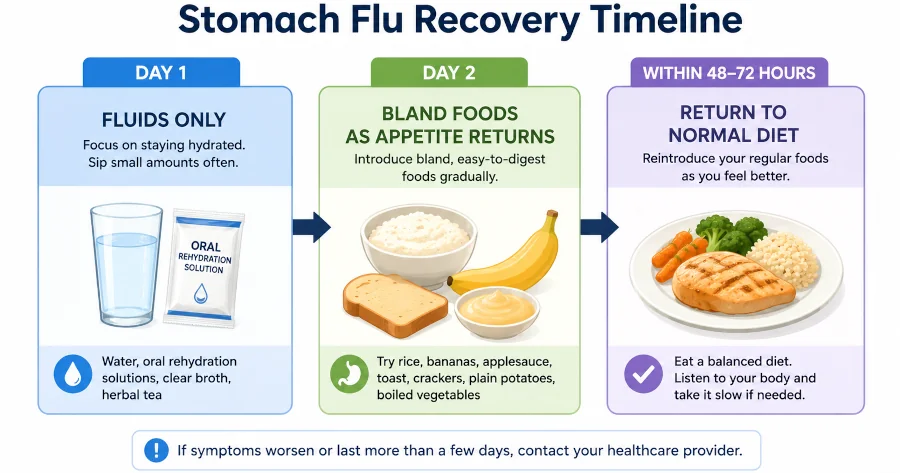 Stomach Flu Recovery Timeline

DAY 1

FLUIDS ONLY

Focus on staying hydrated. Sip small amounts often.

ORAL REHYDRATION SOLUTION

Water, oral rehydration solutions, clear broth, herbal tea

DAY 2

BLAND FOODS AS APPETITE RETURNS

Introduce bland, easy-to-digest foods gradually.

Try rice, bananas, applesauce, toast, crackers, plain potatoes, boiled vegetables

WITHIN 48–72 HOURS

RETURN TO NORMAL DIET

Reintroduce your regular foods as you feel better.

Eat a balanced diet. Listen to your body and take it slow if needed.

If symptoms worsen or last more than a few days, contact your healthcare provider.